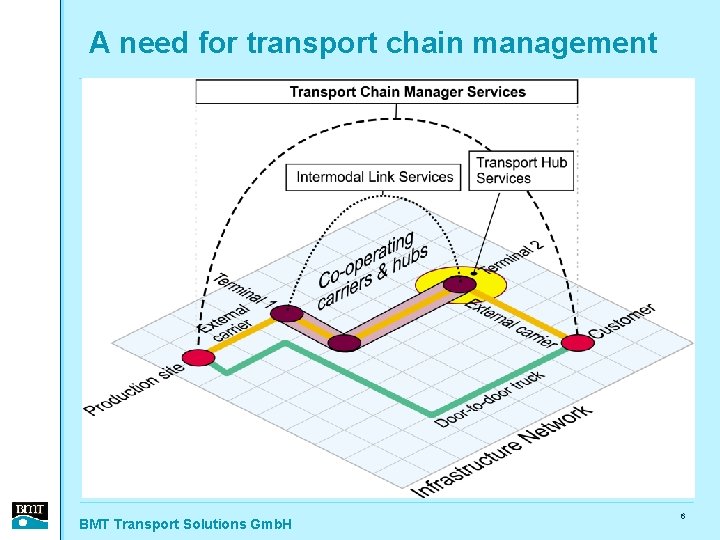 A need for transport chain management

Transport Chain Manager Services

Intermodal Link Services

Transport Hub Services

Co-operating carriers & hubs

Terminal 1

Terminal 2

External carrier

External carrier

Production site

Customer

Door-to-door truck

Infrastructure Network

BMT

BMT Transport Solutions GmbH

6